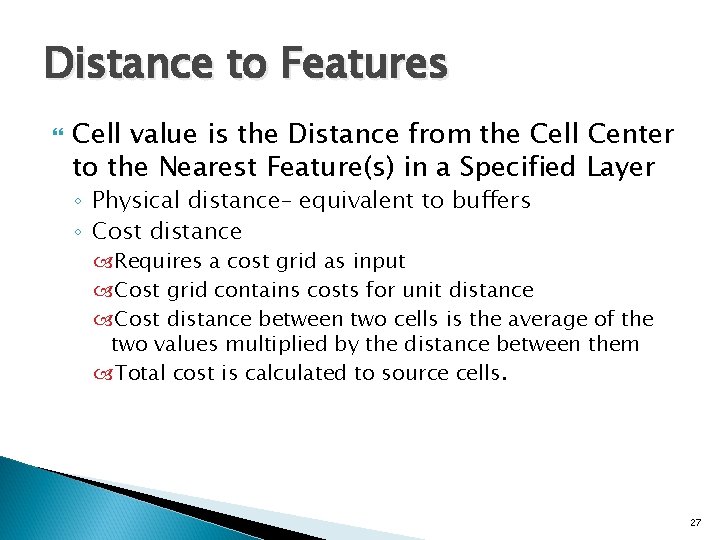 Distance to Features

Cell value is the Distance from the Cell Center to the Nearest Feature(s) in a Specified Layer

◦ Physical distance– equivalent to buffers

◦ Cost distance

Requires a cost grid as input

Cost grid contains costs for unit distance

Cost distance between two cells is the average of the two values multiplied by the distance between them

Total cost is calculated to source cells.

27